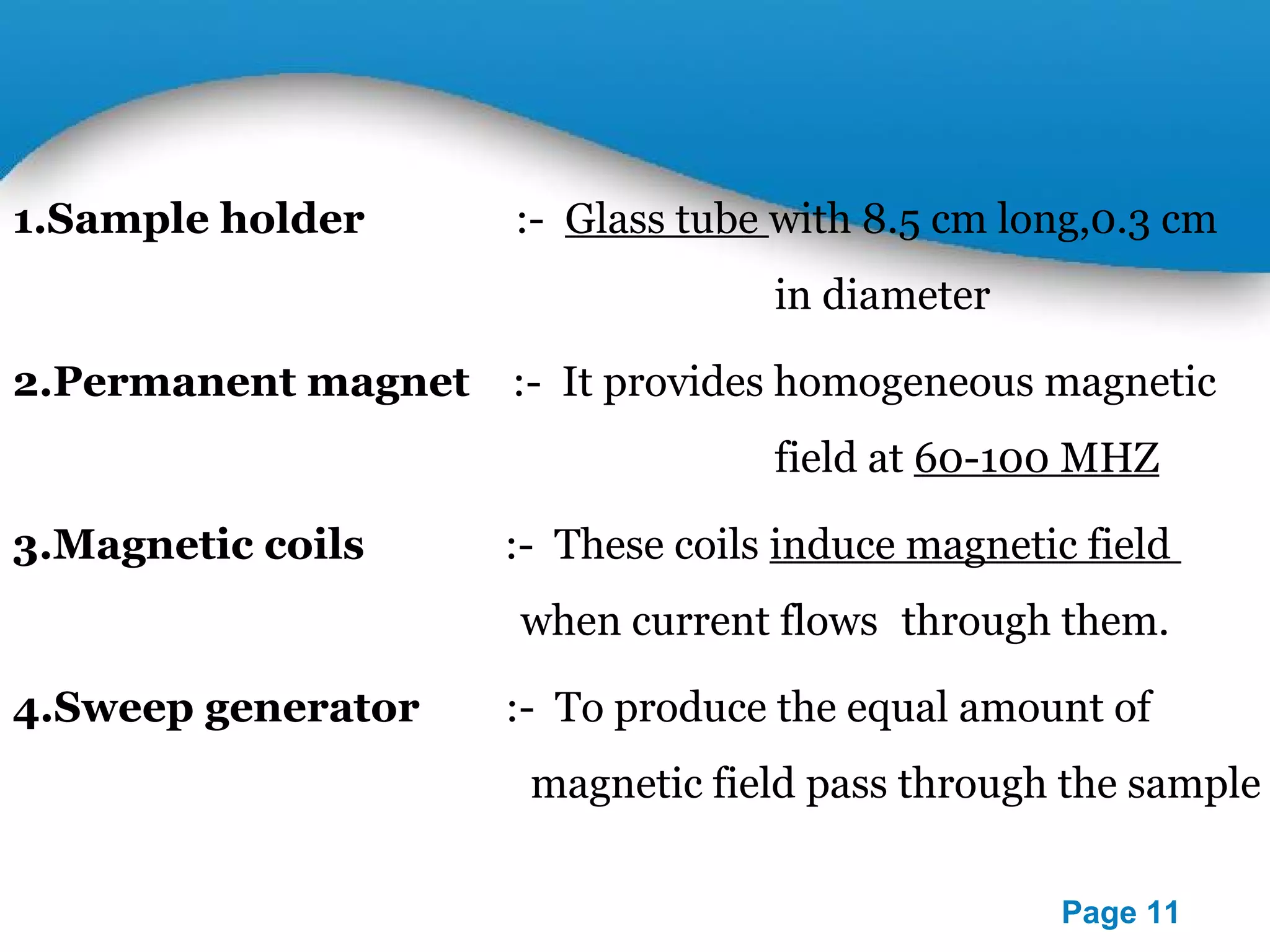 1.Sample holder :- Glass tube with 8.5 cm long,0.3 cm in diameter

2.Permanent magnet :- It provides homogeneous magnetic field at 60-100 MHZ

3.Magnetic coils :- These coils induce magnetic field when current flows through them.

4.Sweep generator :- To produce the equal amount of magnetic field pass through the sample

Page 11